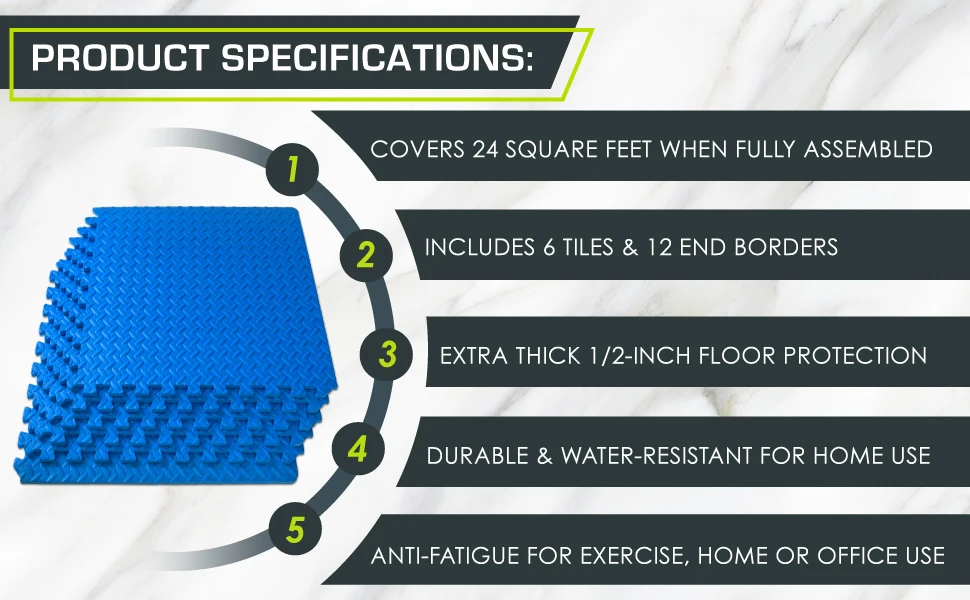 PRODUCT SPECIFICATIONS:

1 COVERS 24 SQUARE FEET WHEN FULLY ASSEMBLED

2 INCLUDES 6 TILES & 12 END BORDERS

3 EXTRA THICK 1/2-INCH FLOOR PROTECTION

4 DURABLE & WATER-RESISTANT FOR HOME USE

5 ANTI-FATIGUE FOR EXERCISE, HOME OR OFFICE USE